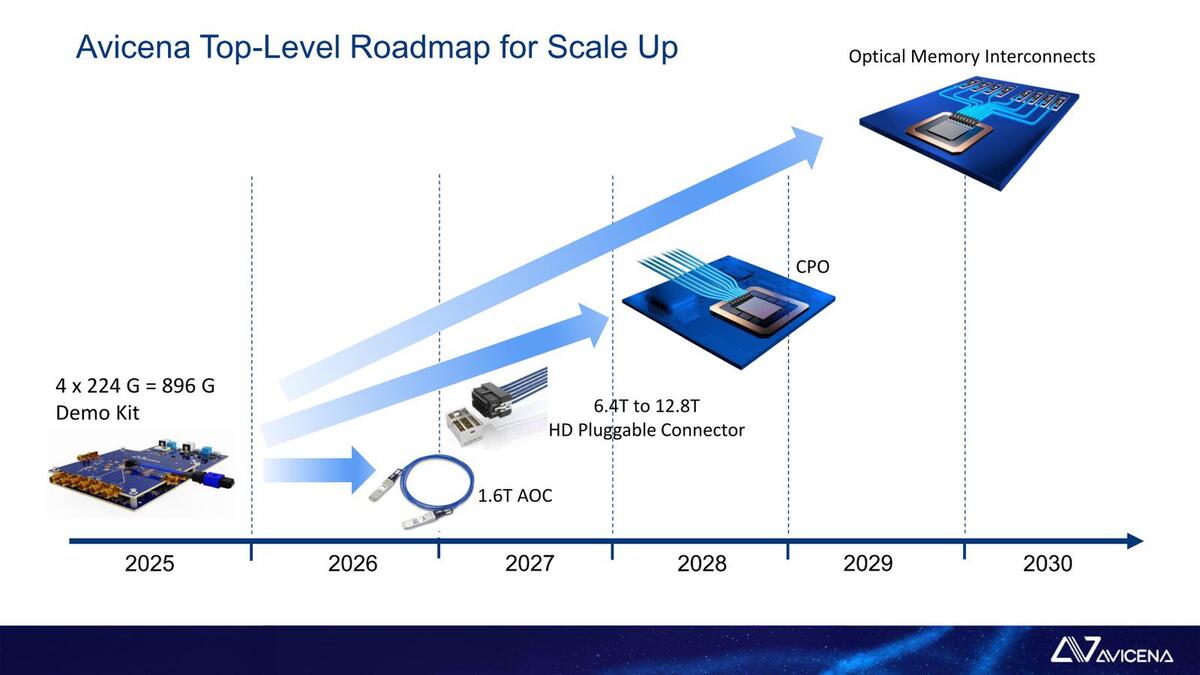 Avicena Top-Level Roadmap for Scale Up

Optical Memory Interconnects

CPO

4 x 224 G = 896 G
Demo Kit

6.4T to 12.8T
HD Pluggable Connector

1.6T AOC

2025 2026 2027 2028 2029 2030

AVICENA